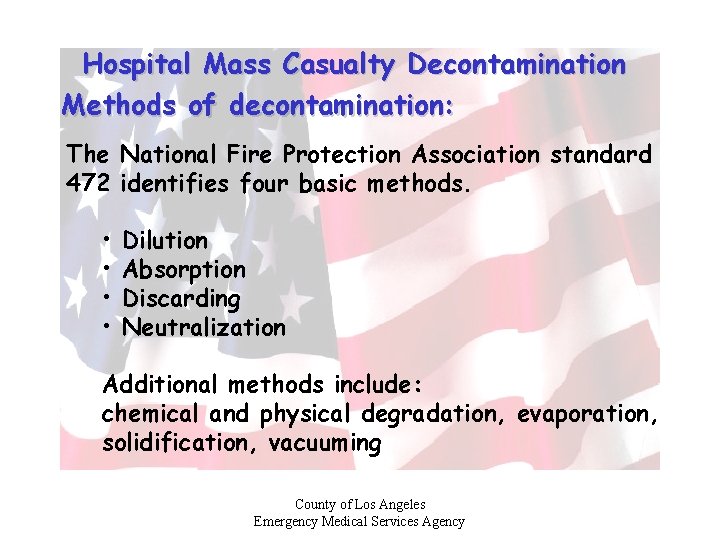 Hospital Mass Casualty Decontamination

Methods of decontamination:

The National Fire Protection Association standard 472 identifies four basic methods.

• Dilution
• Absorption
• Discarding
• Neutralization

Additional methods include:
chemical and physical degradation, evaporation, solidification, vacuuming

County of Los Angeles
Emergency Medical Services Agency